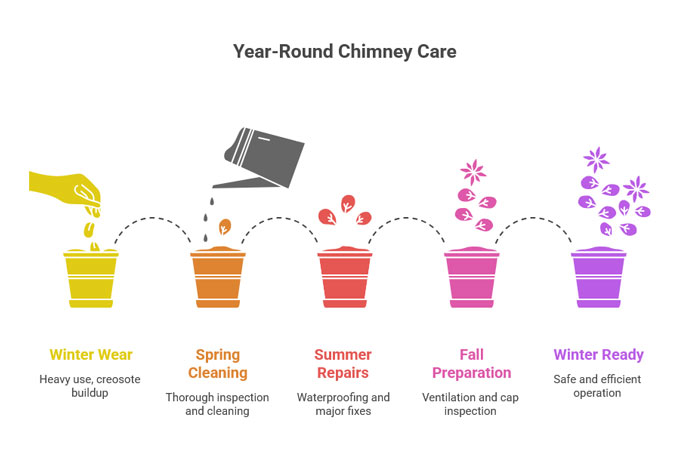 Year-Round Chimney Care

Winter Wear
Heavy use, creosote buildup

Spring Cleaning
Thorough inspection and cleaning

Summer Repairs
Waterproofing and major fixes

Fall Preparation
Ventilation and cap inspection

Winter Ready
Safe and efficient operation